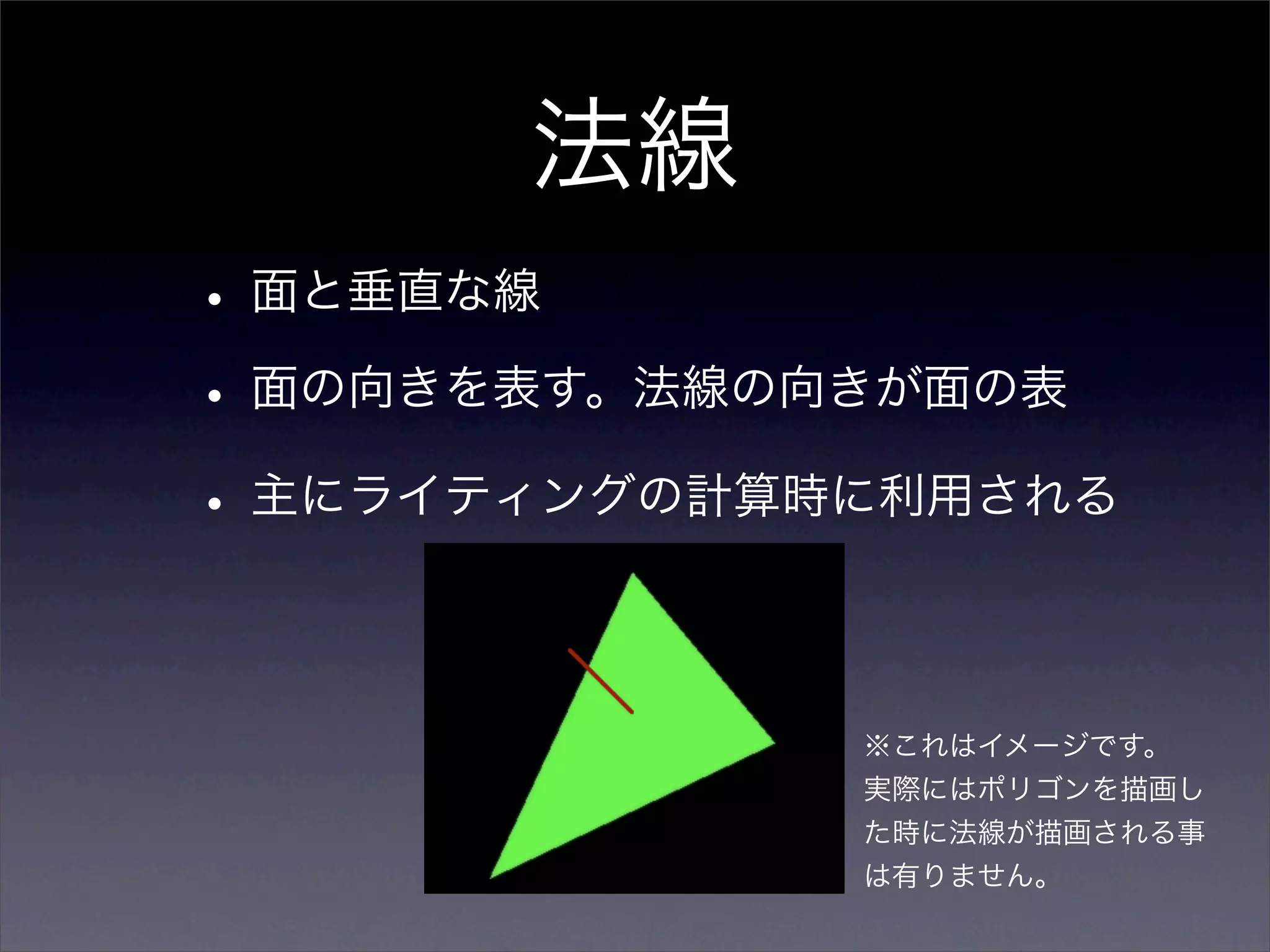 法線

• 面と垂直な線

• 面の向きを表す。法線の向きが面の表

• 主にライティングの計算時に利用される

※これはイメージです。実際にはポリゴンを描画した時に法線が描画される事は有りません。